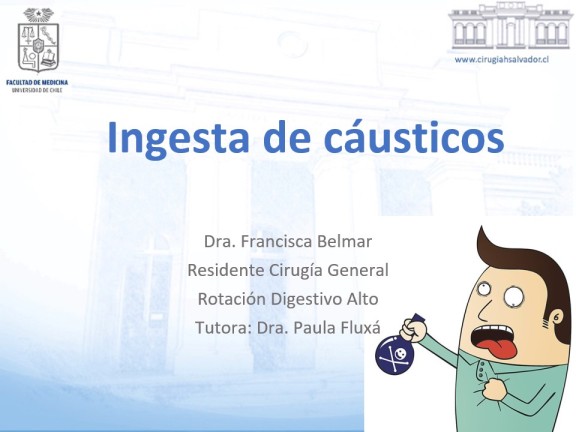 FACULTAD DE MEDICINA
UNIVERSIDAD DE CHILE

www.cirugiahsalvador.cl

Ingesta de cáusticos

Dra. Francisca Belmar
Residente Cirugía General
Rotación Digestivo Alto
Tutora: Dra. Paula Fluxá